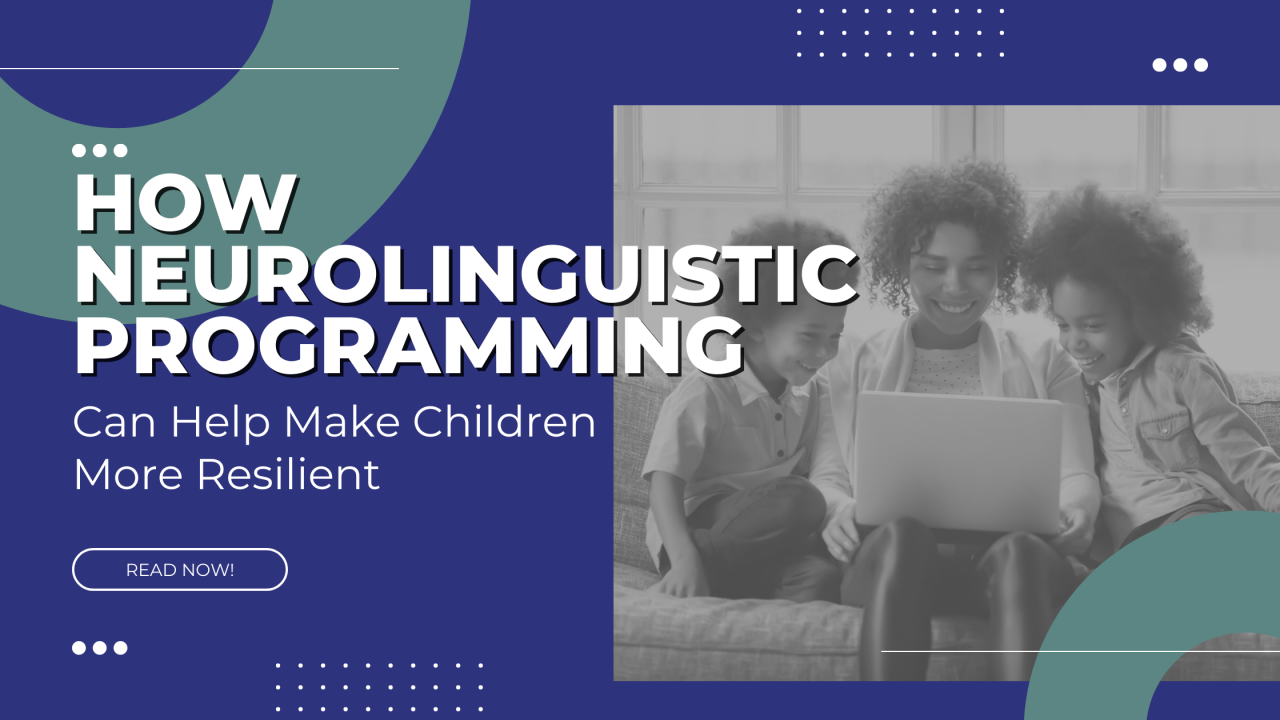 HOW NEUROLINGUISTIC PROGRAMMING

Can Help Make Children More Resilient

READ NOW!